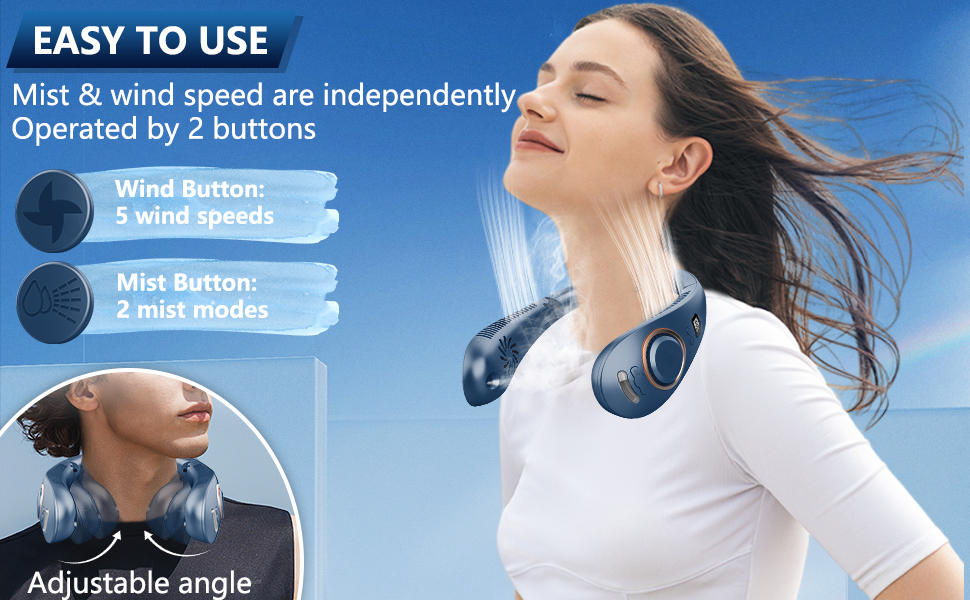 EASY TO USE

Mist & wind speed are independently Operated by 2 buttons

Wind Button:
5 wind speeds

Mist Button:
2 mist modes

Adjustable angle